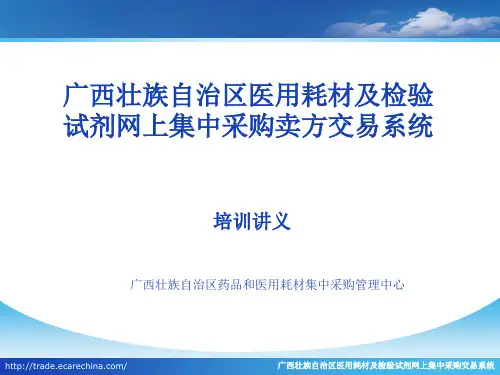 广西壮族自治区医用耗材及检验试剂网上集中采购卖方交易系统

培训讲义

广西壮族自治区药品和医用耗材集中采购管理中心

http://trade.ecarechina.com/

广西壮族自治区医用耗材及检验试剂网上集中采购交易系统